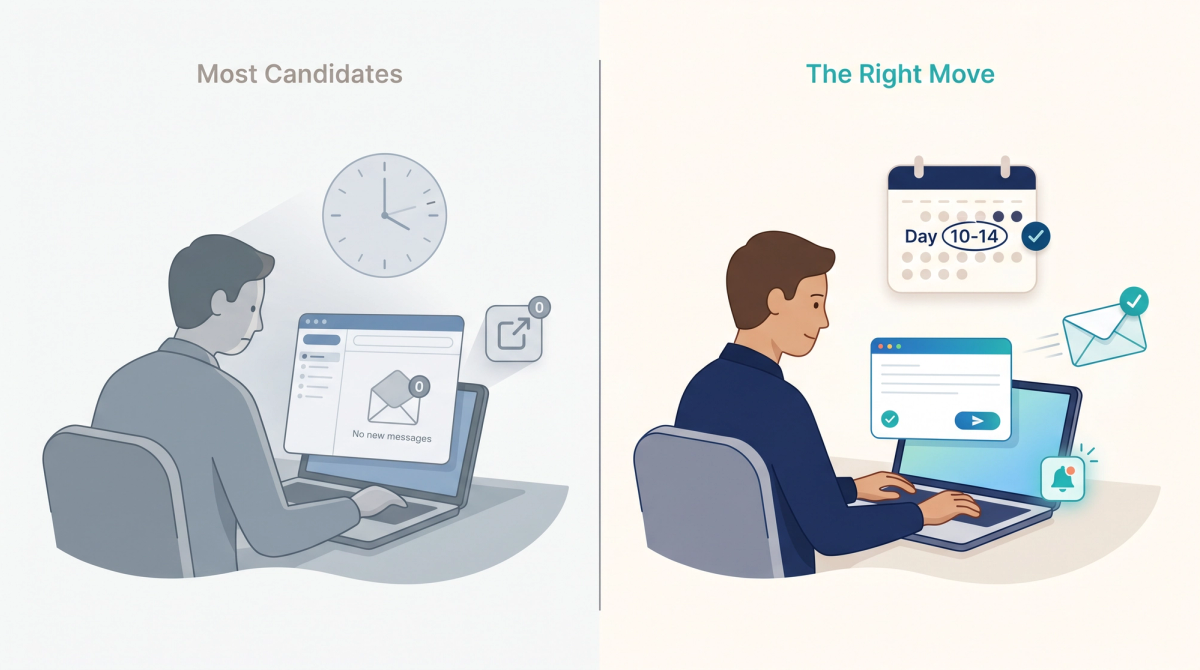 Most Candidates

0

0

No new messages

The Right Move

Day 10-14